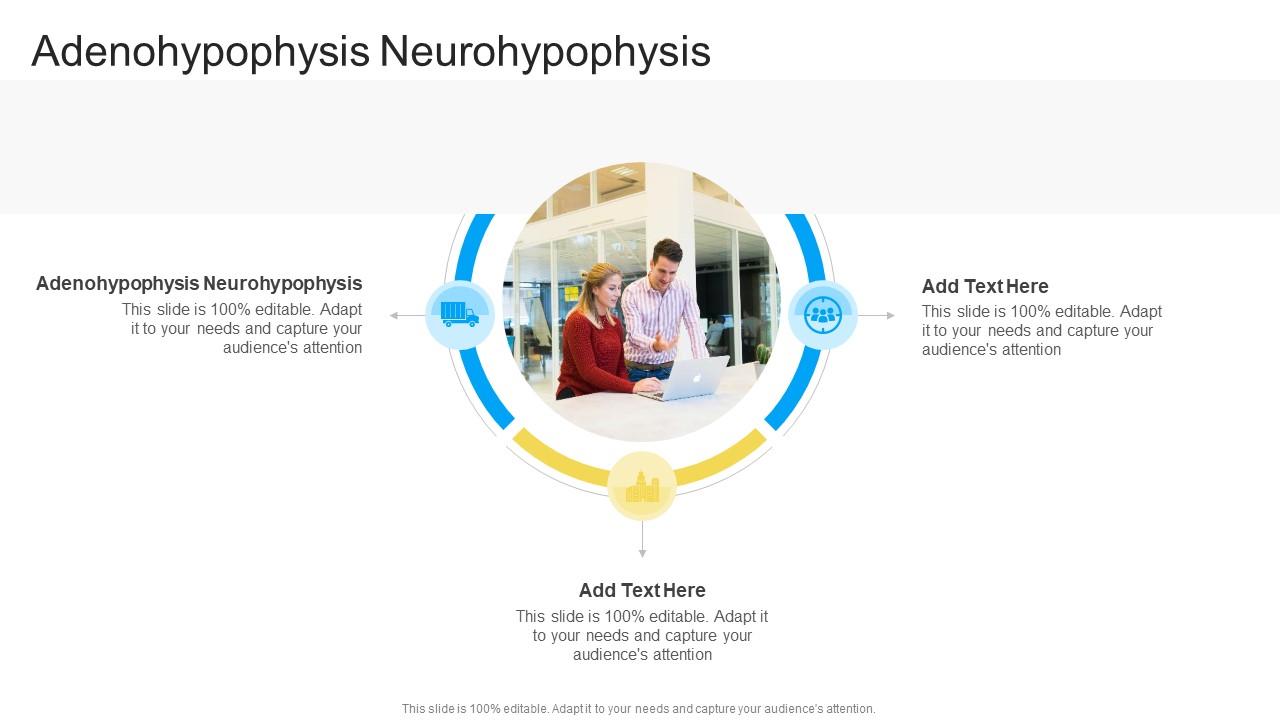 Adenohypophysis Neurohypophysis

Adenohypophysis Neurohypophysis
This slide is 100% editable. Adapt it to your needs and capture your audience's attention

Add Text Here
This slide is 100% editable. Adapt it to your needs and capture your audience's attention

Add Text Here
This slide is 100% editable. Adapt it to your needs and capture your audience's attention

This slide is 100% editable. Adapt it to your needs and capture your audience's attention.